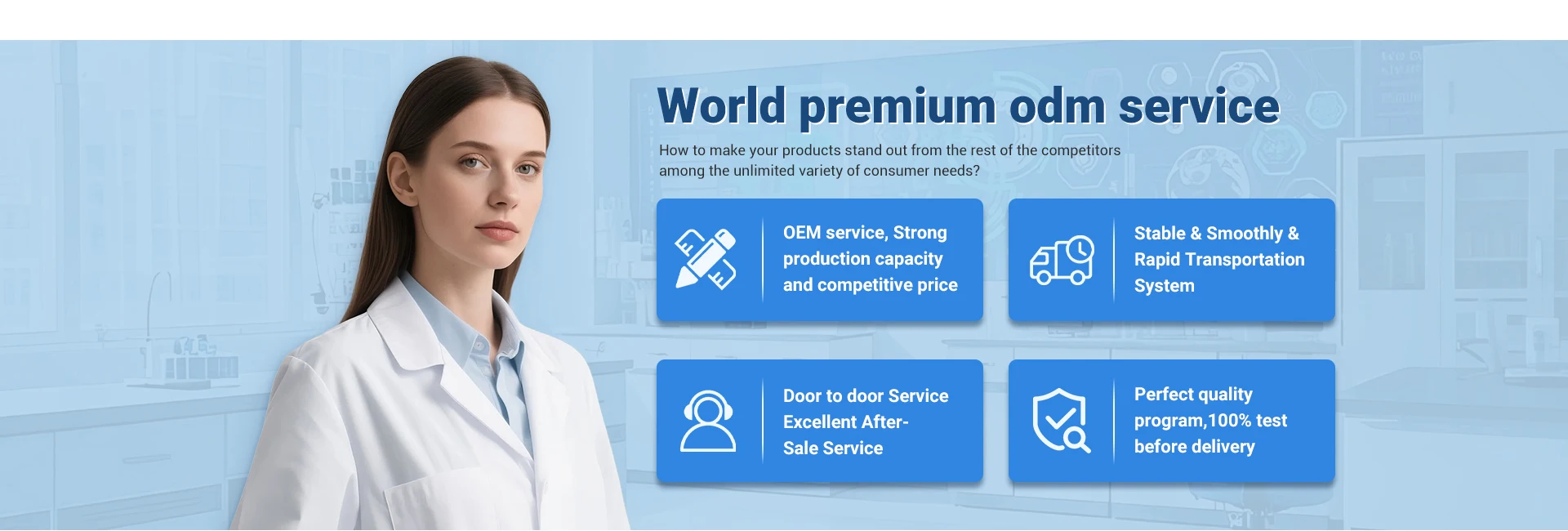 World premium odm service

How to make your products stand out from the rest of the competitors among the unlimited variety of consumer needs?

OEM service, Strong production capacity and competitive price

Stable & Smoothly & Rapid Transportation System

Door to door Service Excellent After-Sale Service

Perfect quality program,100% test before delivery